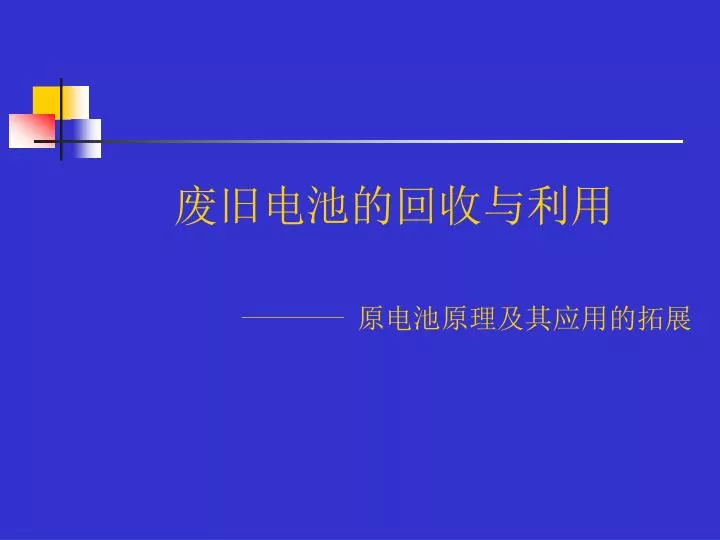 废旧电池的回收与利用

———— 原电池原理及其应用的拓展